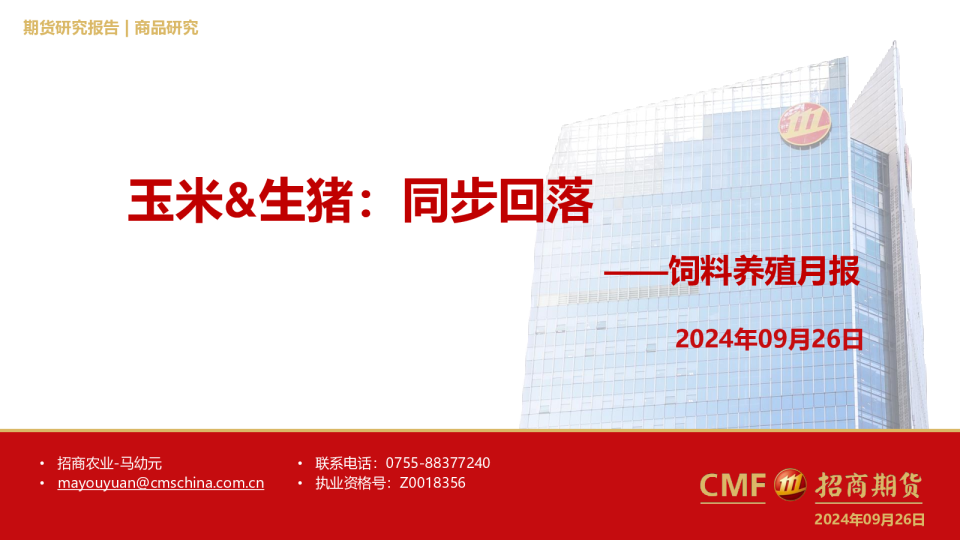 期货研究报告 | 商品研究

玉米&生猪：同步回落

——饲料养殖月报

2024年09月26日

• 招商农业-马幼元
• mayouyuan@cmschina.com.cn

• 联系电话：0755-88377240
• 执业资格号：Z0018356

CMF 招商期货

2024年09月26日